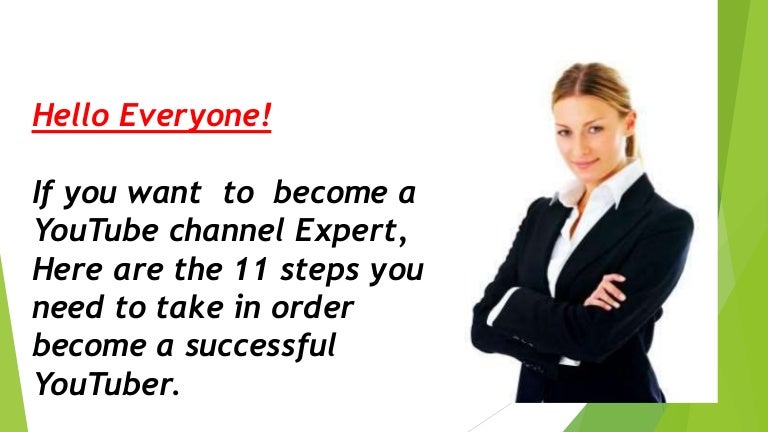 Hello Everyone!

If you want to become a YouTube channel Expert, Here are the 11 steps you need to take in order become a successful YouTuber.